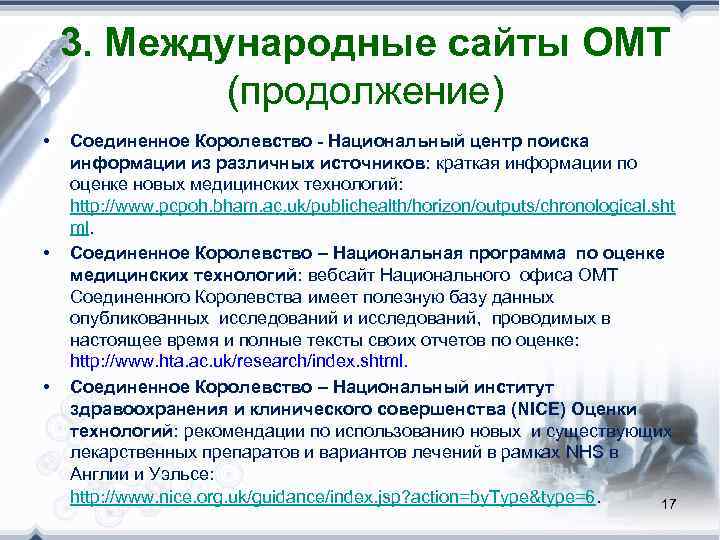 3. Международные сайты ОМТ (продолжение)

• Соединенное Королевство - Национальный центр поиска информации из различных источников: краткая информации по оценке новых медицинских технологий: http://www.pcpoh.bham.ac.uk/publichealth/horizon/outputs/chronological.shtml.

• Соединенное Королевство – Национальная программа по оценке медицинских технологий: вебсайт Национального офиса ОМТ Соединенного Королевства имеет полезную базу данных опубликованных исследований и исследований, проводимых в настоящее время и полные тексты своих отчетов по оценке: http://www.hta.ac.uk/research/index.shtml.

• Соединенное Королевство – Национальный институт здравоохранения и клинического совершенства (NICE) Оценки технологий: рекомендации по использованию новых и существующих лекарственных препаратов и вариантов лечений в рамках NHS в Англии и Уэльсе: http://www.nice.org.uk/guidance/index.jsp?action=byType&type=6.

17